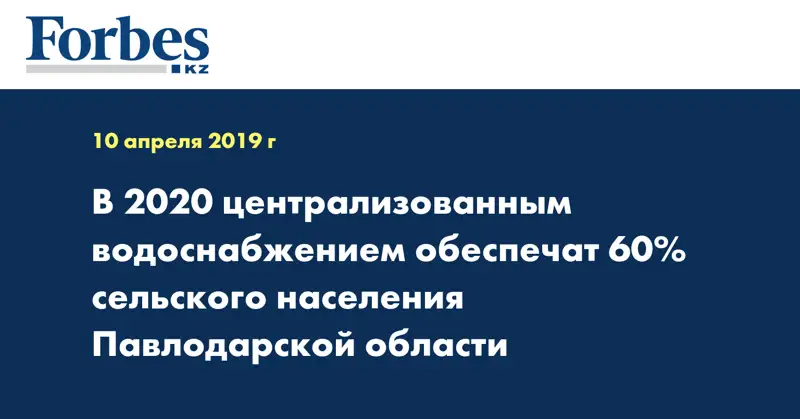 Forbes
KZ

10 апреля 2019 г

В 2020 централизованным водоснабжением обеспечат 60% сельского населения Павлодарской области